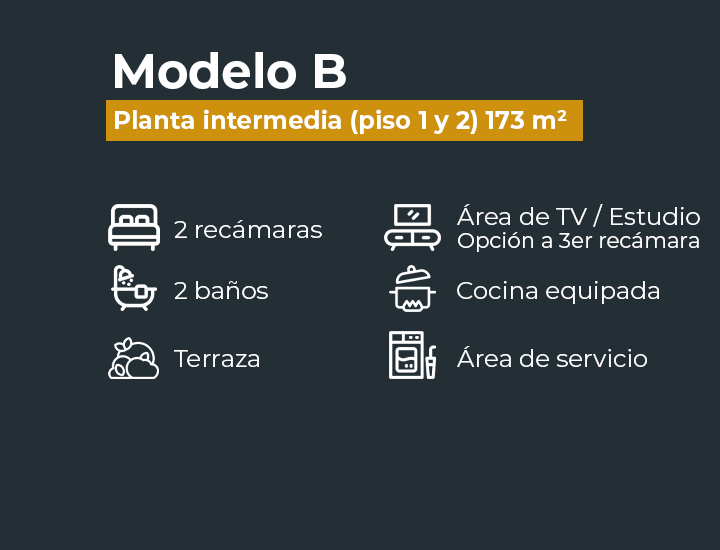 Modelo B

Planta intermedia (piso 1 y 2) 173 m²

2 recámaras

2 baños

Terraza

Área de TV / Estudio
Opción a 3er recámara

Cocina equipada

Área de servicio